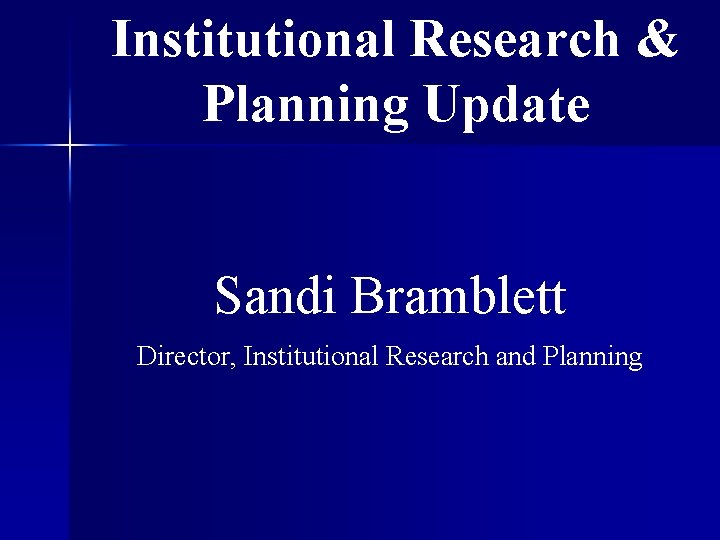 Institutional Research & Planning Update

Sandi Bramblett

Director, Institutional Research and Planning